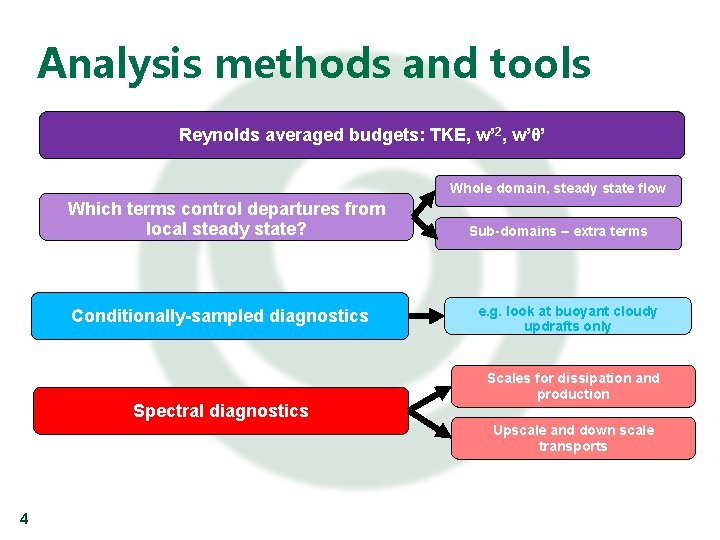 Analysis methods and tools

Reynolds averaged budgets: TKE, $w'^2$, $w'\theta'$

Which terms control departures from local steady state?

Whole domain, steady state flow

Sub-domains – extra terms

Conditionally-sampled diagnostics

e.g. look at buoyant cloudy updrafts only

Spectral diagnostics

Scales for dissipation and production

Upscale and down scale transports

4